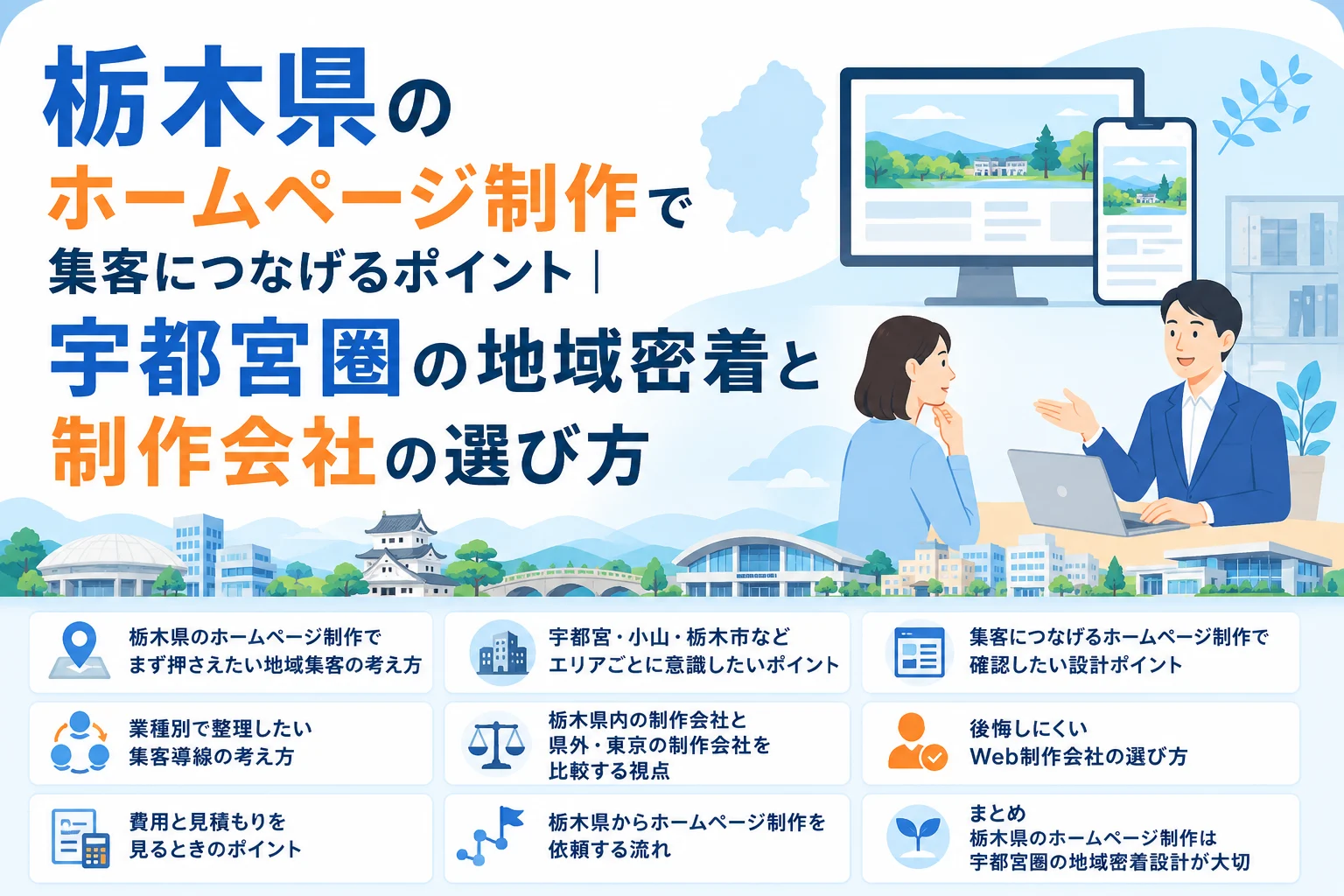 栃木県の
ホームページ制作で
集客につなげるポイント｜
宇都宮圏の地域密着と
制作会社の選び方

栃木県のホームページ制作で
まず押さえたい地域集客の考え方

宇都宮・小山・栃木市など
エリアごとに意識したいポイント

集客につなげるホームページ制作で
確認したい設計ポイント

業種別で整理したい
集客導線の考え方

栃木県内の制作会社と
県外・東京の制作会社を
比較する視点

後悔しにくい
Web制作会社の選び方

費用と見積もりを
見るときのポイント

栃木県からホームページ制作を
依頼する流れ

まとめ
栃木県のホームページ制作は
宇都宮圏の地域密着設計が大切